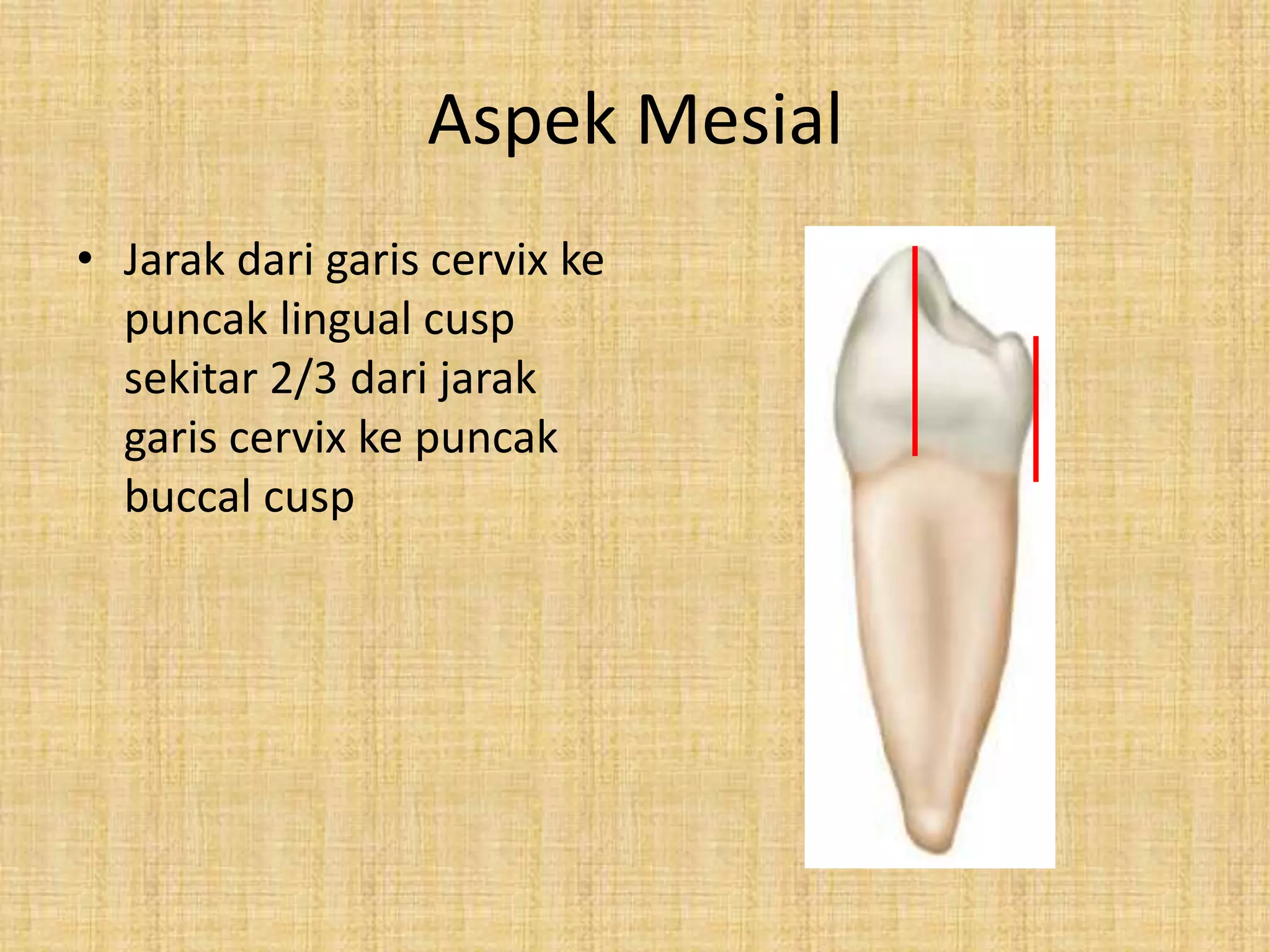 Aspek Mesial

• Jarak dari garis cervix ke puncak lingual cusp sekitar 2/3 dari jarak garis cervix ke puncak buccal cusp